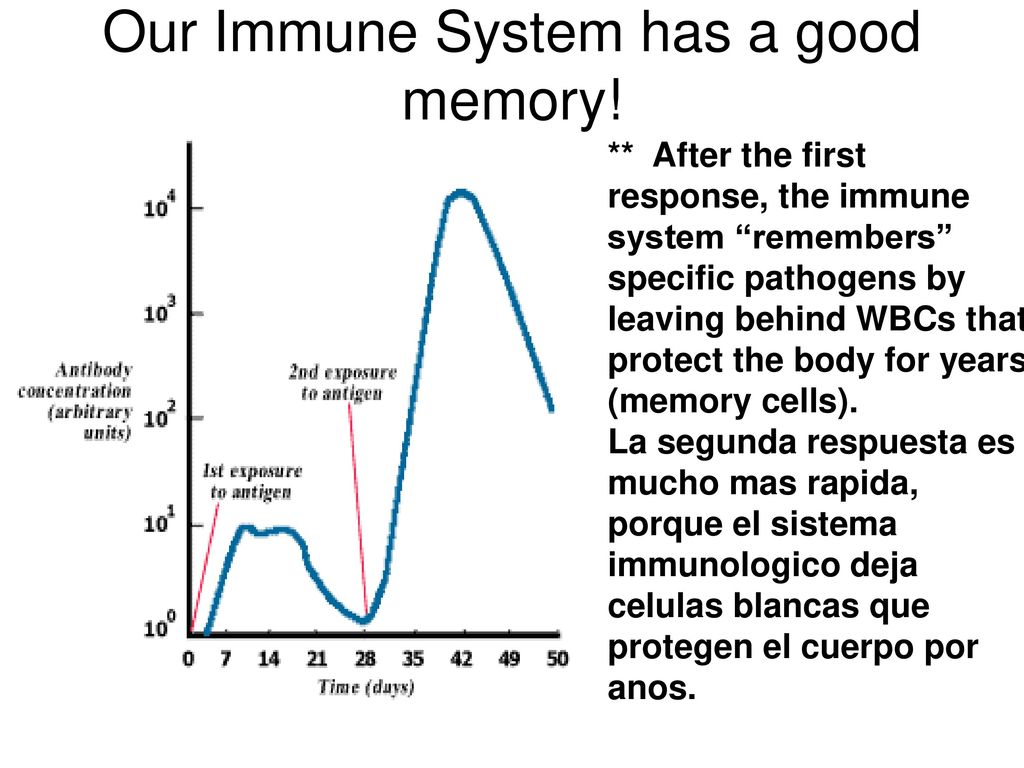 Our Immune System has a good memory!

$10^4$
$10^3$
$10^2$
$10^1$
$10^0$

Antibody concentration (arbitrary units)

2nd exposure to antigen

1st exposure to antigen

0 7 14 21 28 35 42 49 50

Time (days)

** After the first response, the immune system “remembers” specific pathogens by leaving behind WBCs that protect the body for years (memory cells).
La segunda respuesta es mucho mas rapida, porque el sistema immunologico deja celulas blancas que protegen el cuerpo por anos.